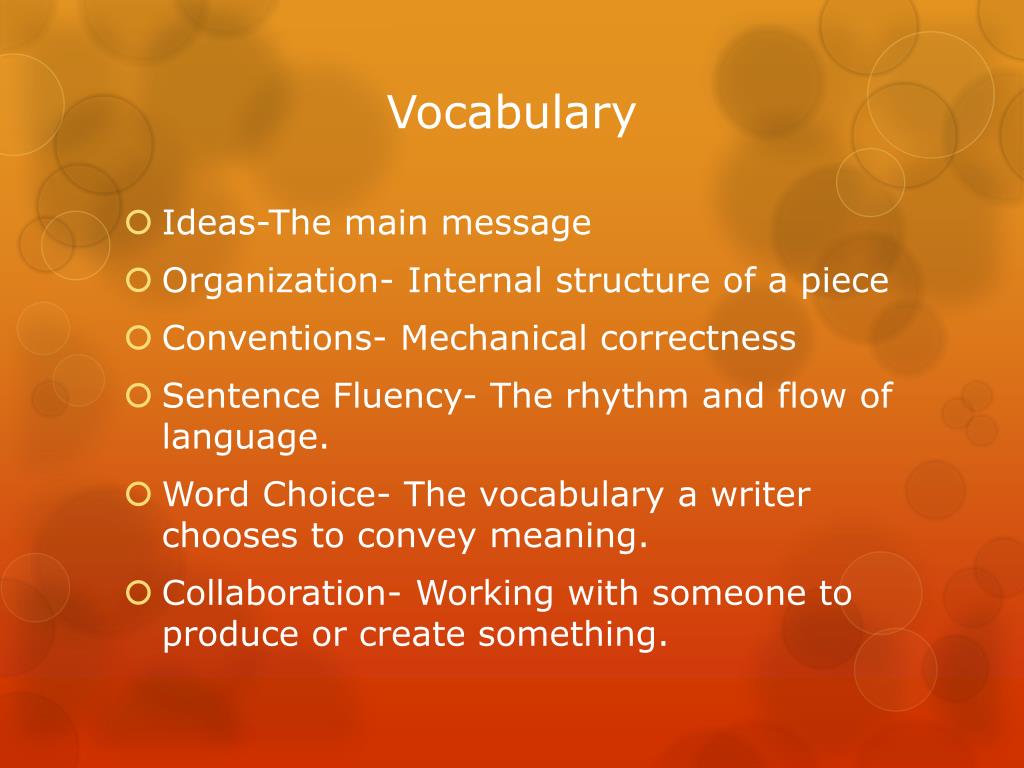 Vocabulary

Ideas-The main message
Organization- Internal structure of a piece
Conventions- Mechanical correctness
Sentence Fluency- The rhythm and flow of language.
Word Choice- The vocabulary a writer chooses to convey meaning.
Collaboration- Working with someone to produce or create something.